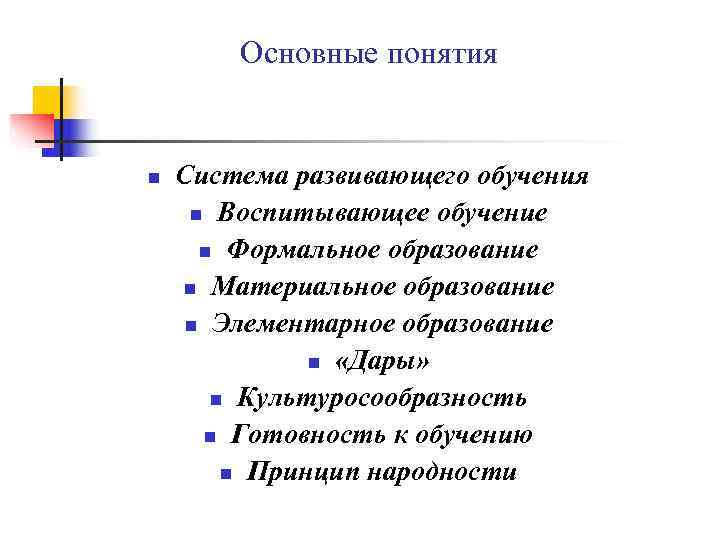 Основные понятия

- Система развивающего обучения
- Воспитывающее обучение
- Формальное образование
- Материальное образование
- Элементарное образование
- «Дары»
- Культуросообразность
- Готовность к обучению
- Принцип народности